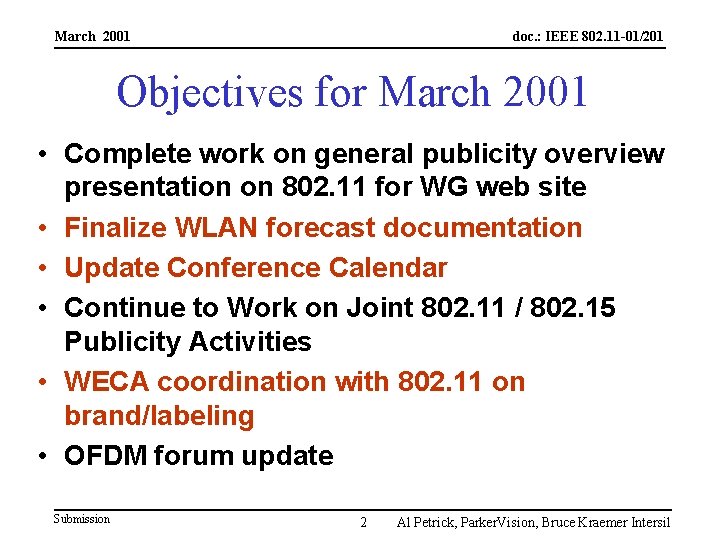 March 2001

doc.: IEEE 802.11-01/201

Objectives for March 2001

• Complete work on general publicity overview presentation on 802.11 for WG web site
• Finalize WLAN forecast documentation
• Update Conference Calendar
• Continue to Work on Joint 802.11 / 802.15 Publicity Activities
• WECA coordination with 802.11 on brand/labeling
• OFDM forum update

Submission

2

Al Petrick, ParkerVision, Bruce Kraemer Intersil